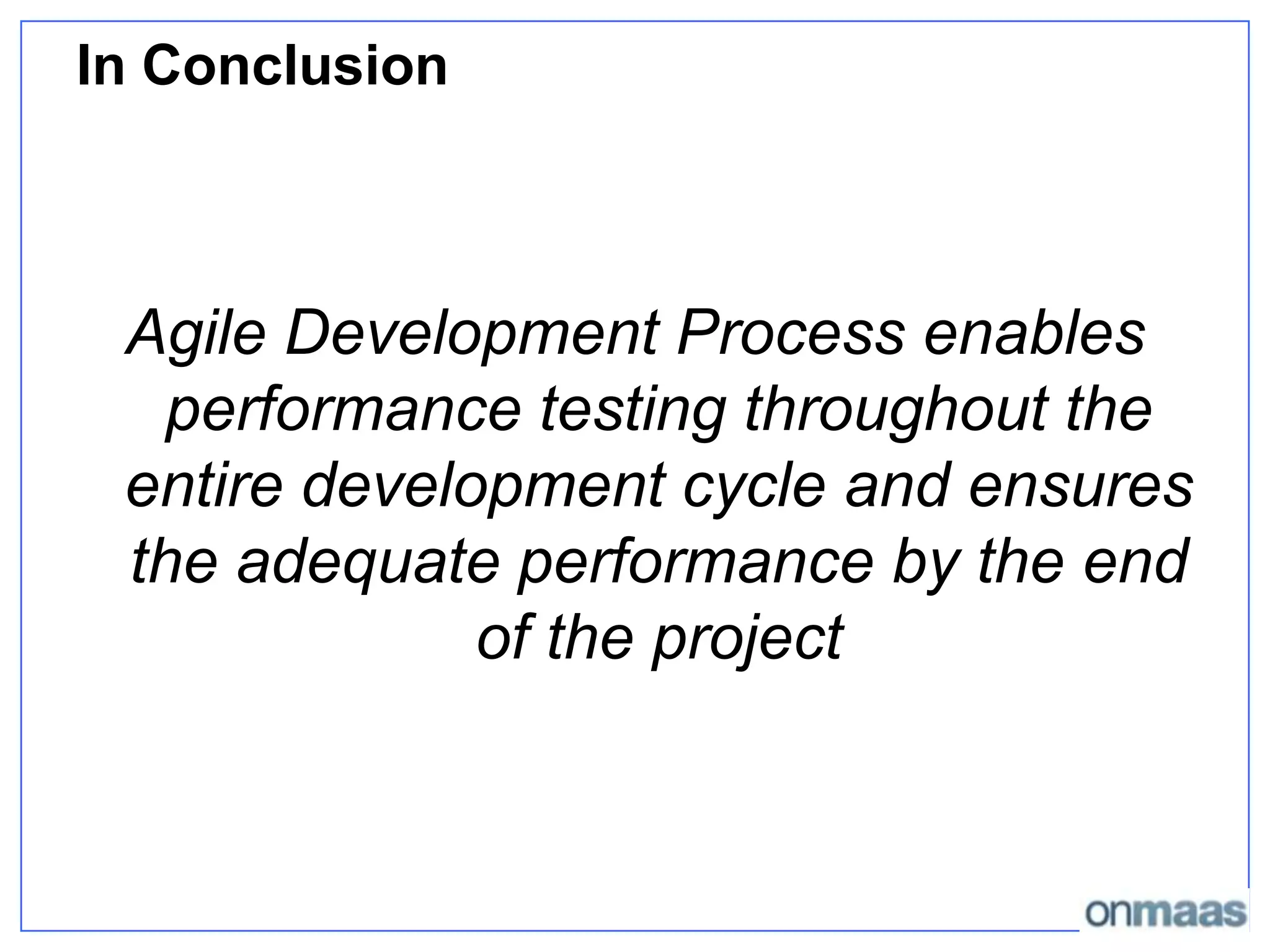 In Conclusion

Agile Development Process enables performance testing throughout the entire development cycle and ensures the adequate performance by the end of the project

onmaas